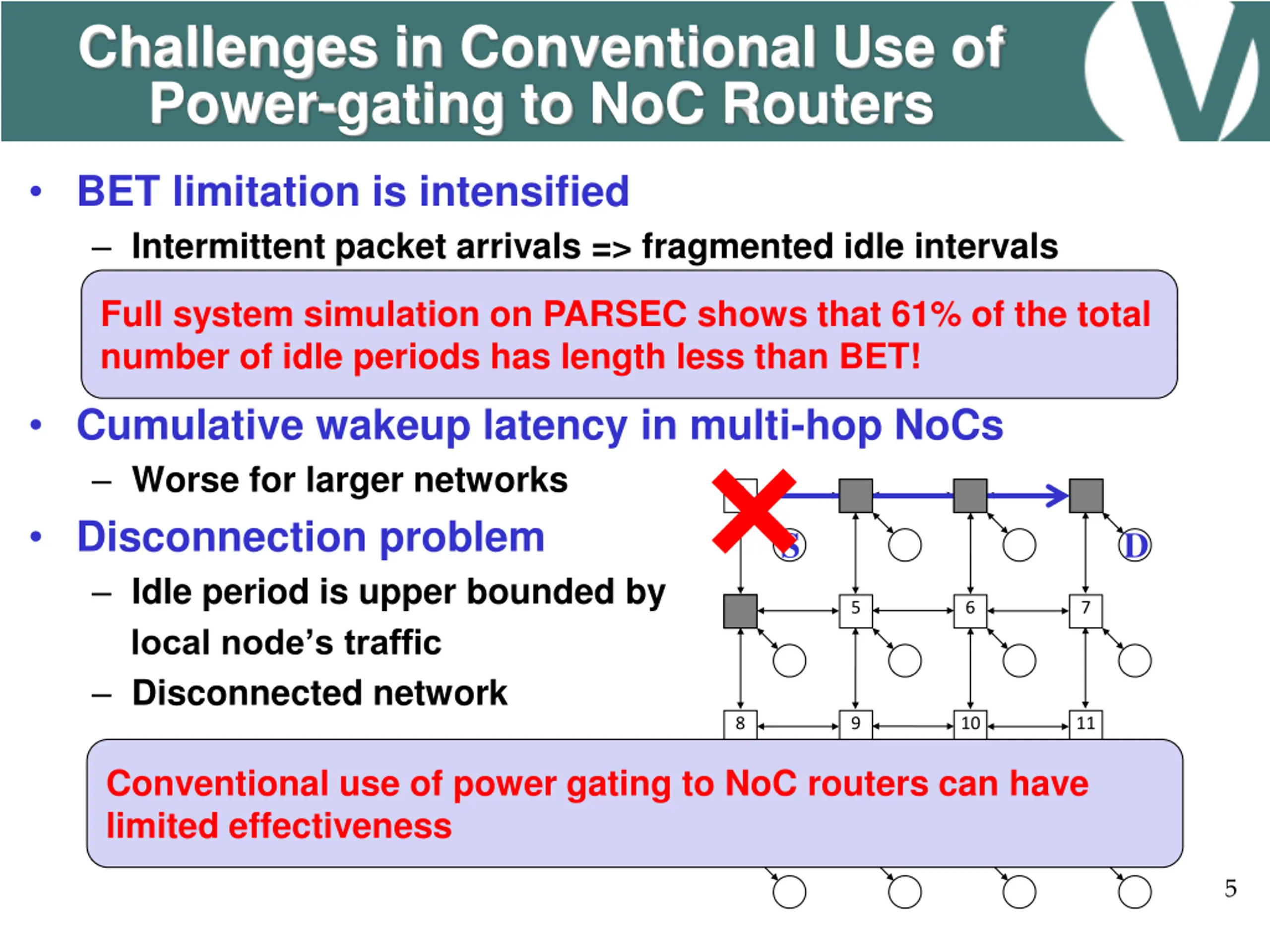 Challenges in Conventional Use of Power-gating to NoC Routers

• BET limitation is intensified
– Intermittent packet arrivals => fragmented idle intervals

Full system simulation on PARSEC shows that 61% of the total number of idle periods has length less than BET!

• Cumulative wakeup latency in multi-hop NoCs
– Worse for larger networks

• Disconnection problem
– Idle period is upper bounded by local node's traffic
– Disconnected network

S D 5 6 7 8 9 10 11

Conventional use of power gating to NoC routers can have limited effectiveness

5